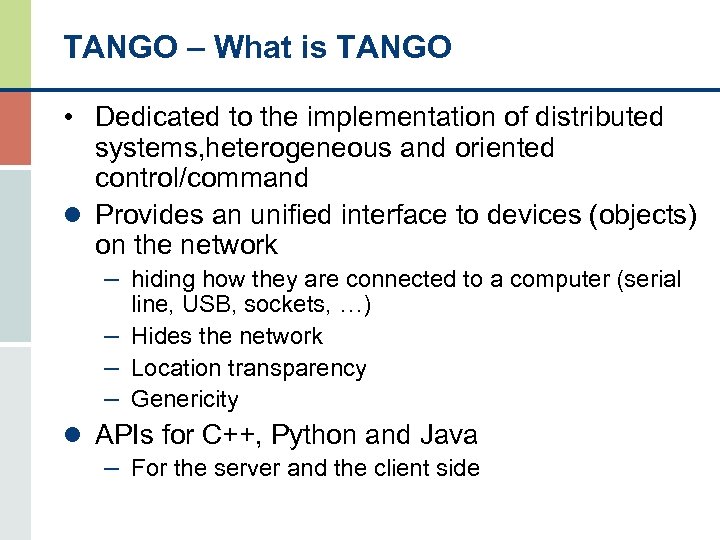 TANGO – What is TANGO

• Dedicated to the implementation of distributed systems,heterogeneous and oriented control/command

● Provides an unified interface to devices (objects) on the network

– hiding how they are connected to a computer (serial line, USB, sockets, …)

– Hides the network

– Location transparency

– Genericity

● APIs for C++, Python and Java

– For the server and the client side